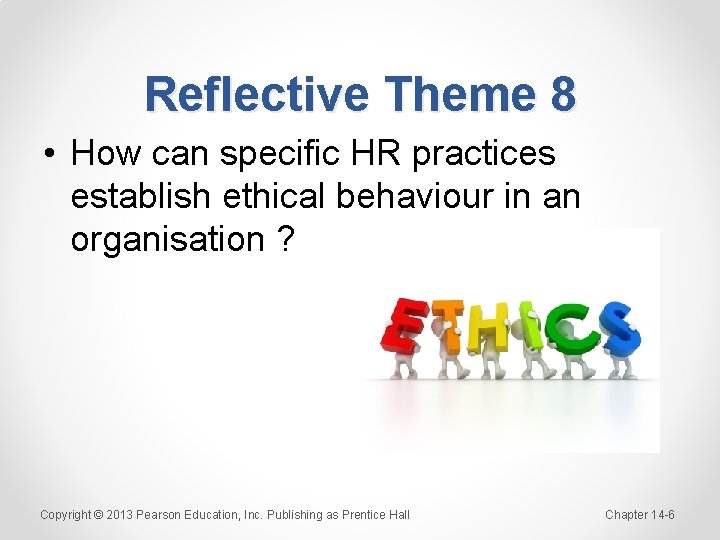 Reflective Theme 8

• How can specific HR practices establish ethical behaviour in an organisation ?

ETHICS

Copyright © 2013 Pearson Education, Inc. Publishing as Prentice Hall

Chapter 14-6